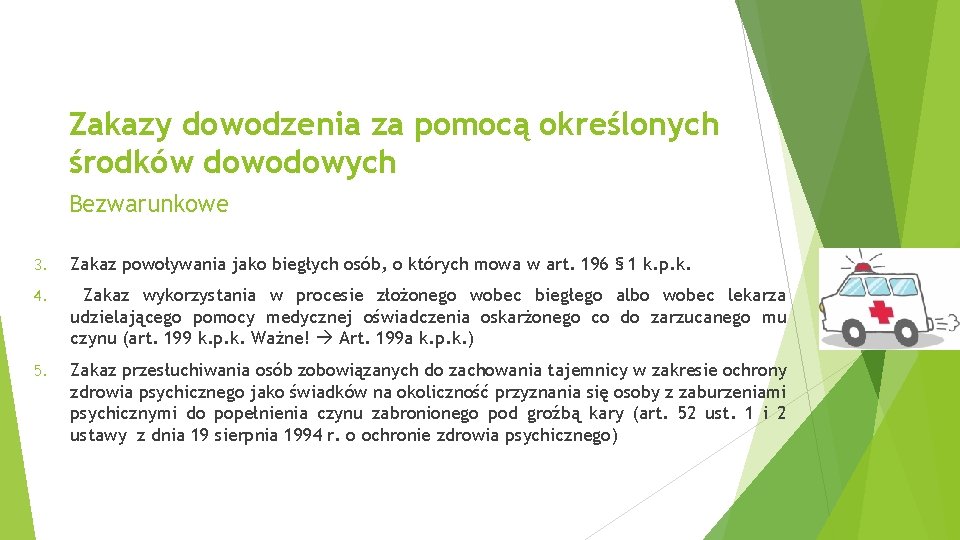 Zakazy dowodzenia za pomocą określonych środków dowodowych

Bezwarunkowe

3. Zakaz powoływania jako biegłych osób, o których mowa w art. 196 § 1 k.p.k.

4. Zakaz wykorzystania w procesie złożonego wobec biegłego albo wobec lekarza udzielającego pomocy medycznej oświadczenia oskarżonego co do zarzucanego mu czynu (art. 199 k.p.k. Ważne! → Art. 199a k.p.k.)

5. Zakaz przesłuchiwania osób zobowiązanych do zachowania tajemnicy w zakresie ochrony zdrowia psychicznego jako świadków na okoliczność przyznania się osoby z zaburzeniami psychicznymi do popełnienia czynu zabronionego pod groźbą kary (art. 52 ust. 1 i 2 ustawy z dnia 19 sierpnia 1994 r. o ochronie zdrowia psychicznego)